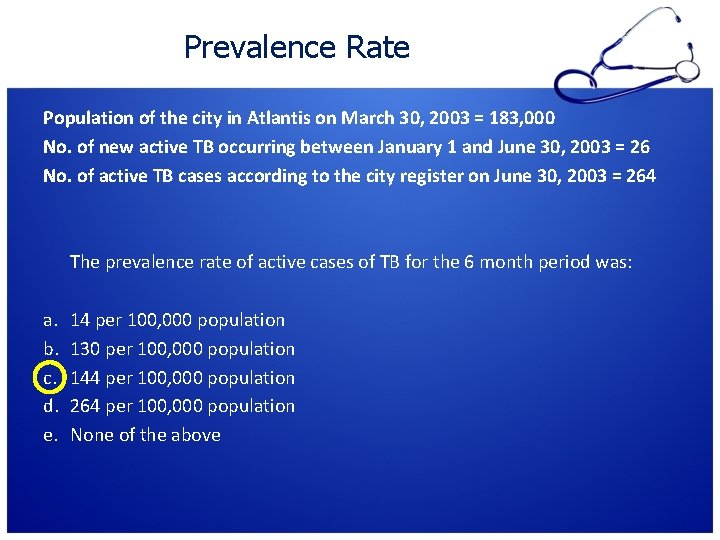 Prevalence Rate

Population of the city in Atlantis on March 30, 2003 = 183,000
No. of new active TB occurring between January 1 and June 30, 2003 = 26
No. of active TB cases according to the city register on June 30, 2003 = 264

The prevalence rate of active cases of TB for the 6 month period was:

a. 14 per 100,000 population
b. 130 per 100,000 population
c. 144 per 100,000 population
d. 264 per 100,000 population
e. None of the above